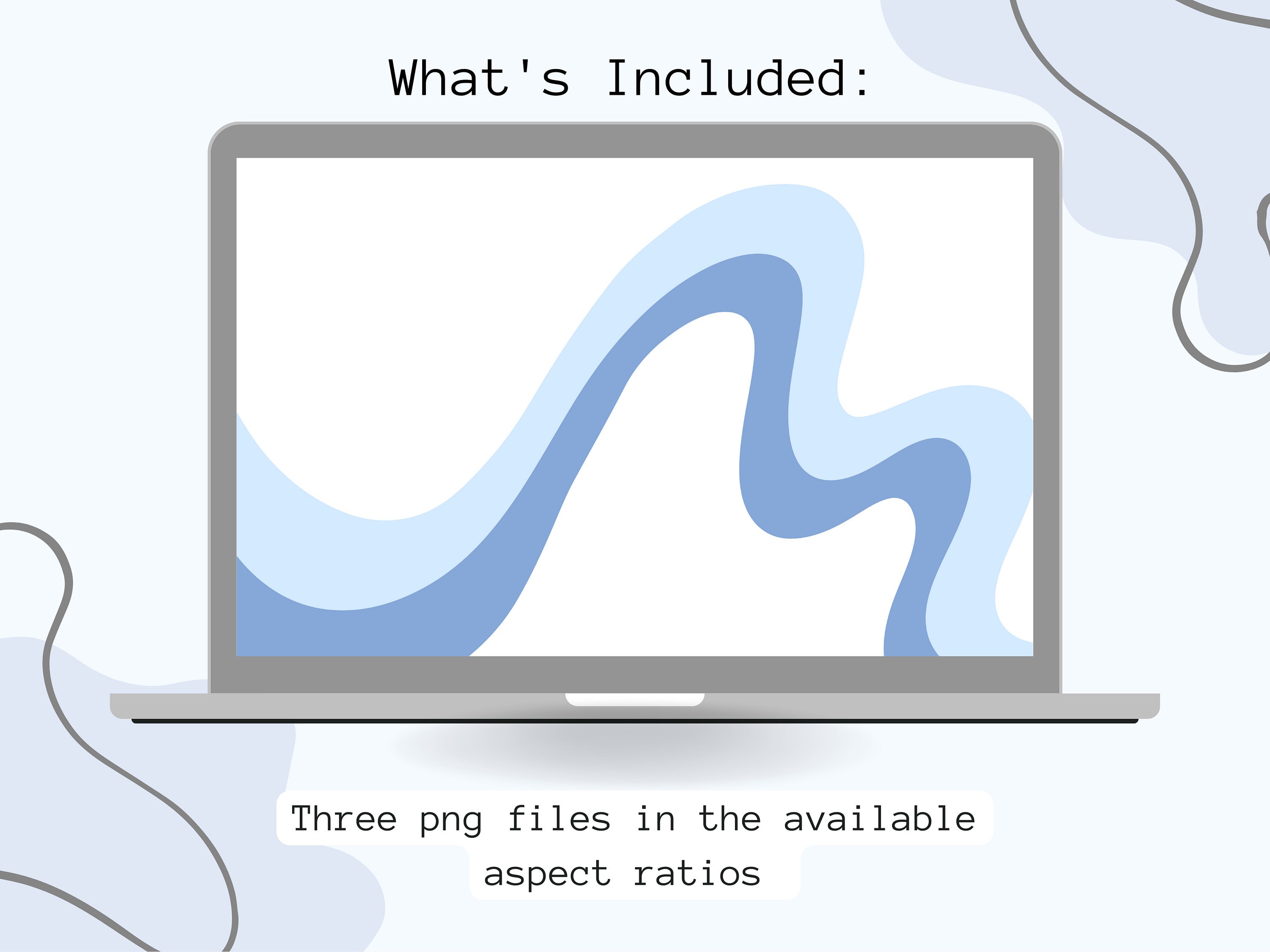 What's Included:

Three png files in the available aspect ratios